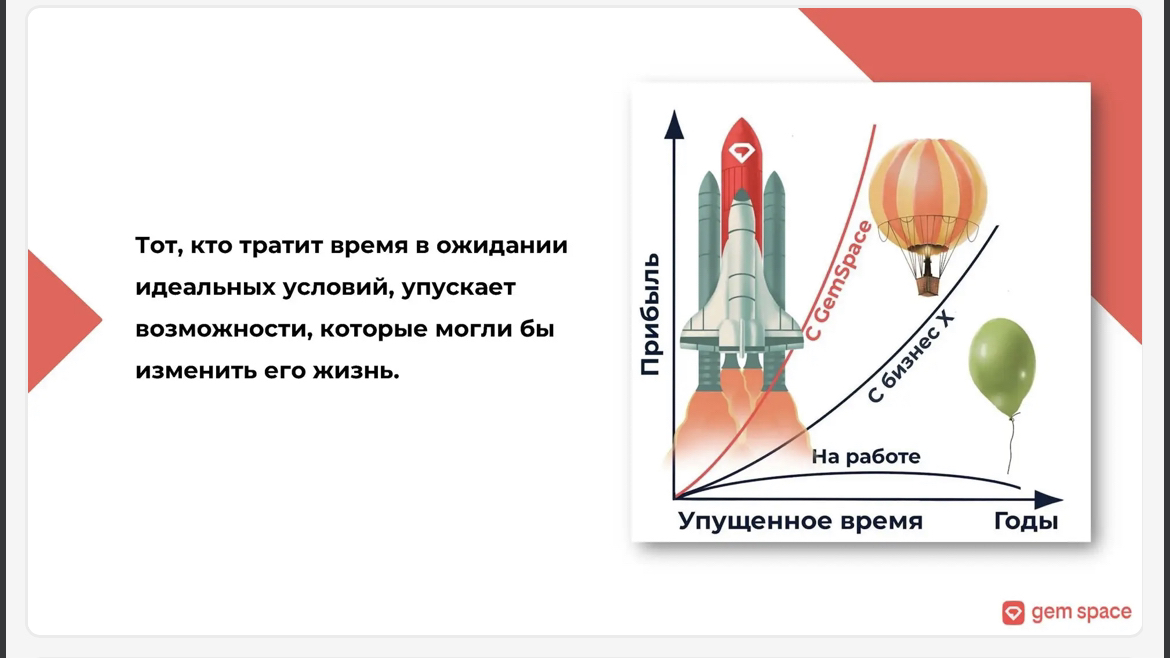 Тот, кто тратит время в ожидании идеальных условий, упускает возможности, которые могли бы изменить его жизнь.

Прибыль

С GemSpace

С бизнес X

На работе

Упущенное время

Годы

gem space